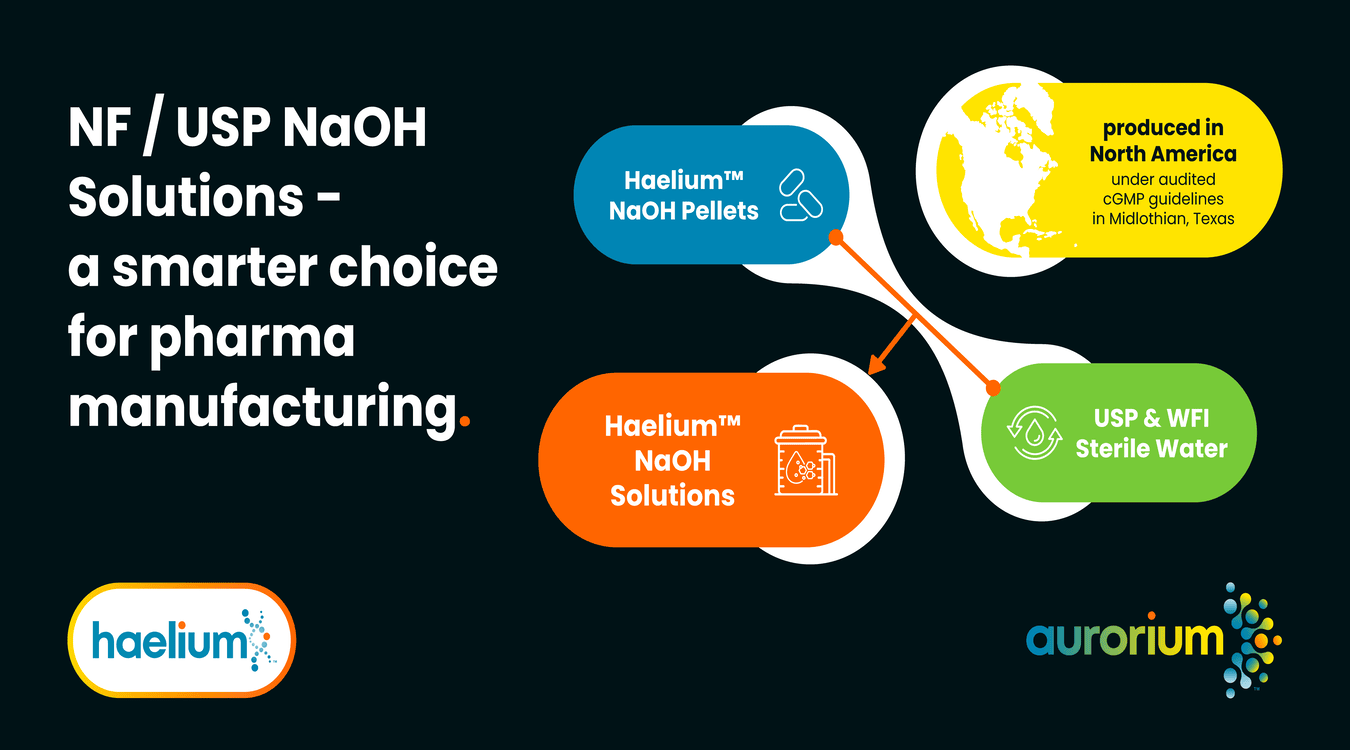 NF / USP NaOH Solutions - a smarter choice for pharma manufacturing.

Haelium™ NaOH Pellets

produced in North America
under audited cGMP guidelines in Midlothian, Texas

Haelium™ NaOH Solutions

USP & WFI Sterile Water

haelium

aurorium